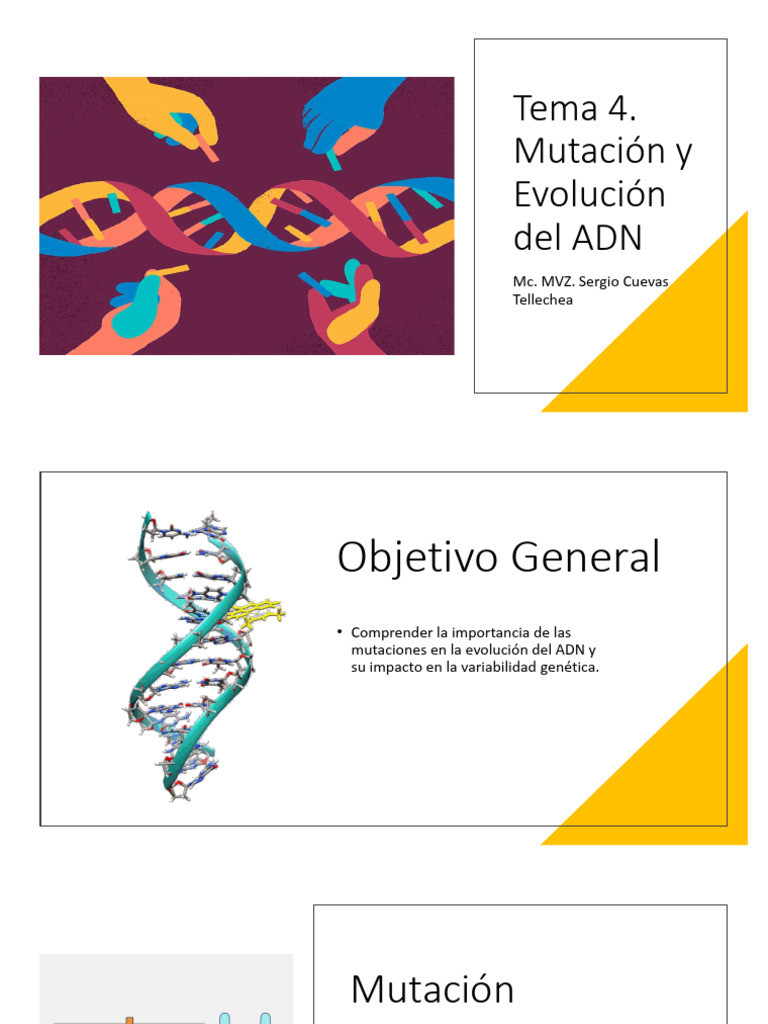 Tema 4. Mutación y Evolución del ADN

Mc. MVZ. Sergio Cuevas Tellechea

Objetivo General

• Comprender la importancia de las mutaciones en la evolución del ADN y su impacto en la variabilidad genética.

Mutación